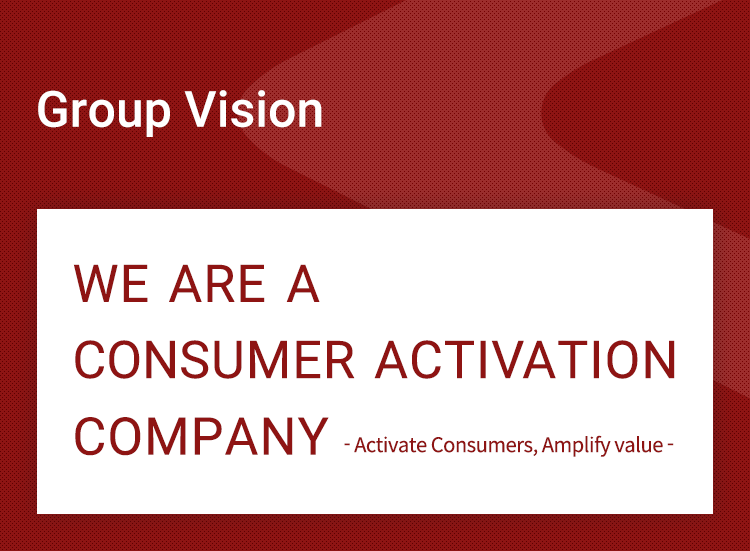 Group Vision

WE ARE A CONSUMER ACTIVATION COMPANY - Activate Consumers, Amplify value -